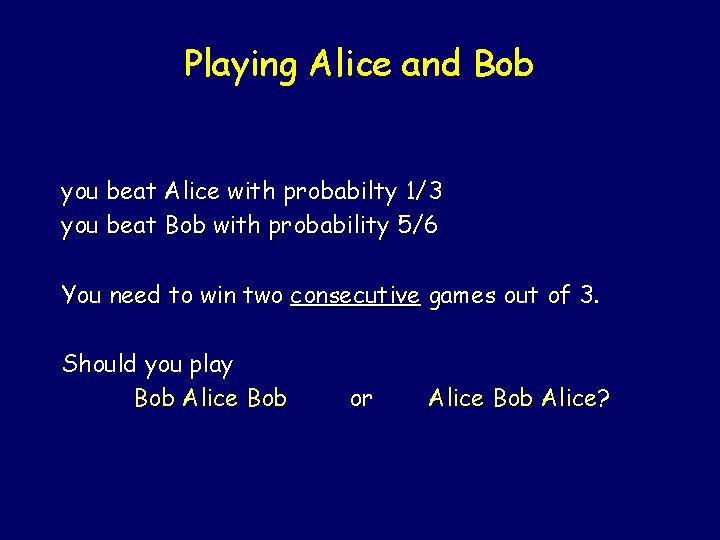 Playing Alice and Bob

you beat Alice with probabilty 1/3
you beat Bob with probability 5/6

You need to win two consecutive games out of 3.

Should you play
Bob Alice Bob or Alice Bob Alice?